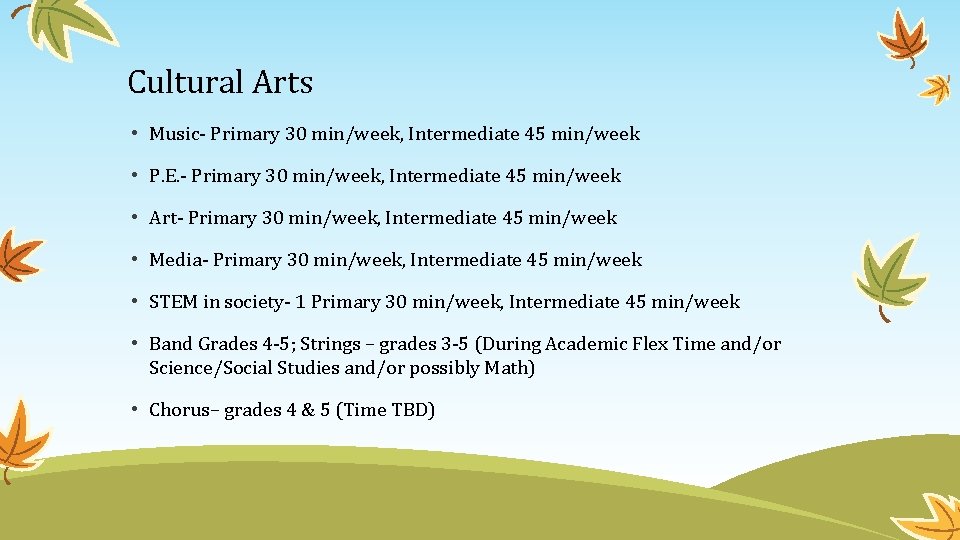 Cultural Arts

• Music- Primary 30 min/week, Intermediate 45 min/week

• P.E.- Primary 30 min/week, Intermediate 45 min/week

• Art- Primary 30 min/week, Intermediate 45 min/week

• Media- Primary 30 min/week, Intermediate 45 min/week

• STEM in society- 1 Primary 30 min/week, Intermediate 45 min/week

• Band Grades 4-5; Strings – grades 3-5 (During Academic Flex Time and/or Science/Social Studies and/or possibly Math)

• Chorus– grades 4 & 5 (Time TBD)